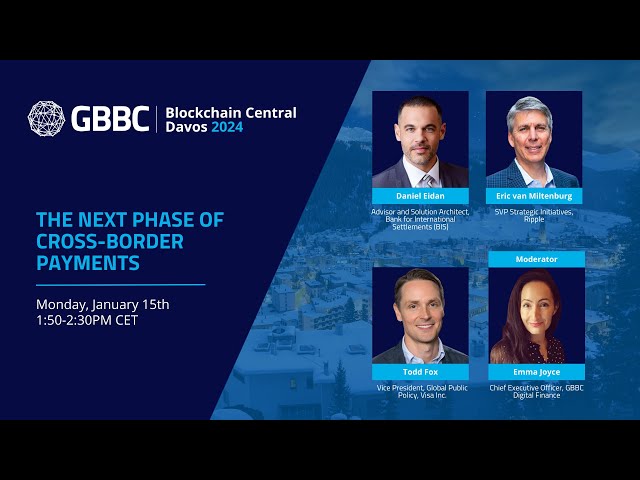 GBBC Blockchain Central Davos 2024

THE NEXT PHASE OF CROSS-BORDER PAYMENTS

Monday, January 15th
1:50-2:30PM CET

Daniel Eidan
Advisor and Solution Architect, Bank for International Settlements (BIS)

Eric van Miltenburg
SVP Strategic Initiatives, Ripple

Todd Fox
Vice President, Global Public Policy, Visa Inc.

Moderator
Emma Joyce
Chief Executive Officer, GBBC Digital Finance